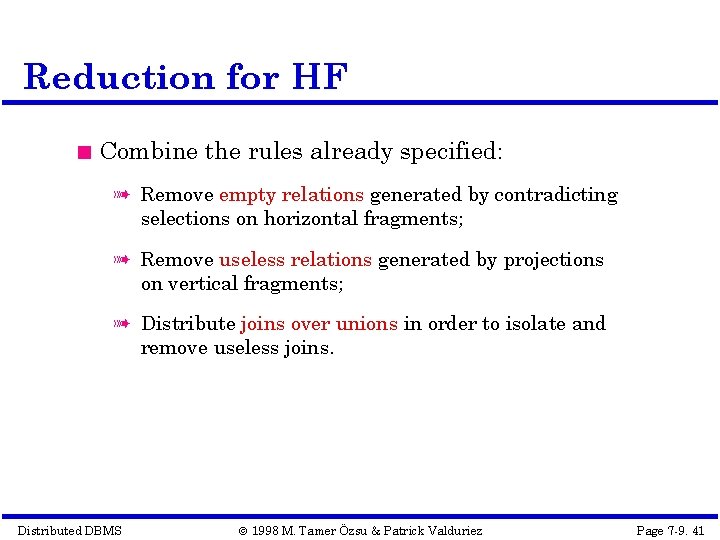 Reduction for HF

Combine the rules already specified:

Remove empty relations generated by contradicting selections on horizontal fragments;

Remove useless relations generated by projections on vertical fragments;

Distribute joins over unions in order to isolate and remove useless joins.

Distributed DBMS © 1998 M. Tamer Özsu & Patrick Valduriez Page 7-9. 41